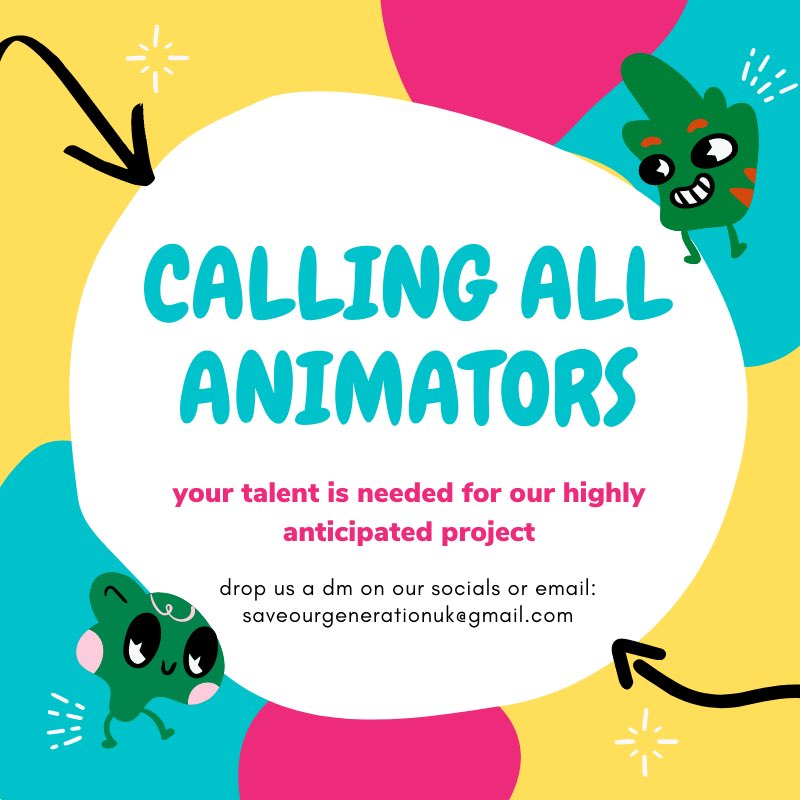 CALLING ALL ANIMATORS

your talent is needed for our highly anticipated project

drop us a dm on our socials or email:
saveourgenerationuk@gmail.com